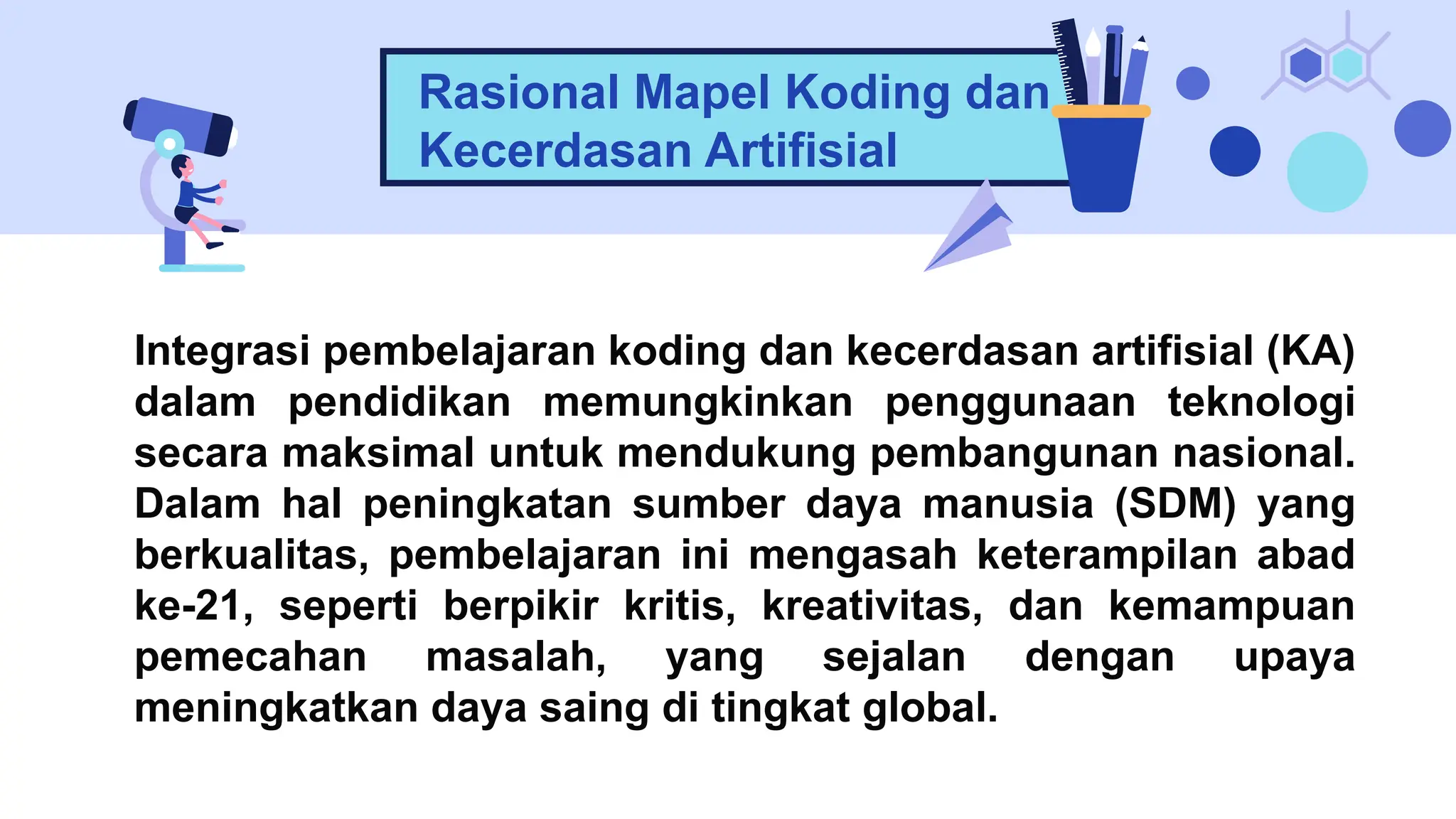 Rasional Mapel Koding dan Kecerdasan Artifisial

Integrasi pembelajaran koding dan kecerdasan artifisial (KA) dalam pendidikan memungkinkan penggunaan teknologi secara maksimal untuk mendukung pembangunan nasional. Dalam hal peningkatan sumber daya manusia (SDM) yang berkualitas, pembelajaran ini mengasah keterampilan abad ke-21, seperti berpikir kritis, kreativitas, dan kemampuan pemecahan masalah, yang sejalan dengan upaya meningkatkan daya saing di tingkat global.